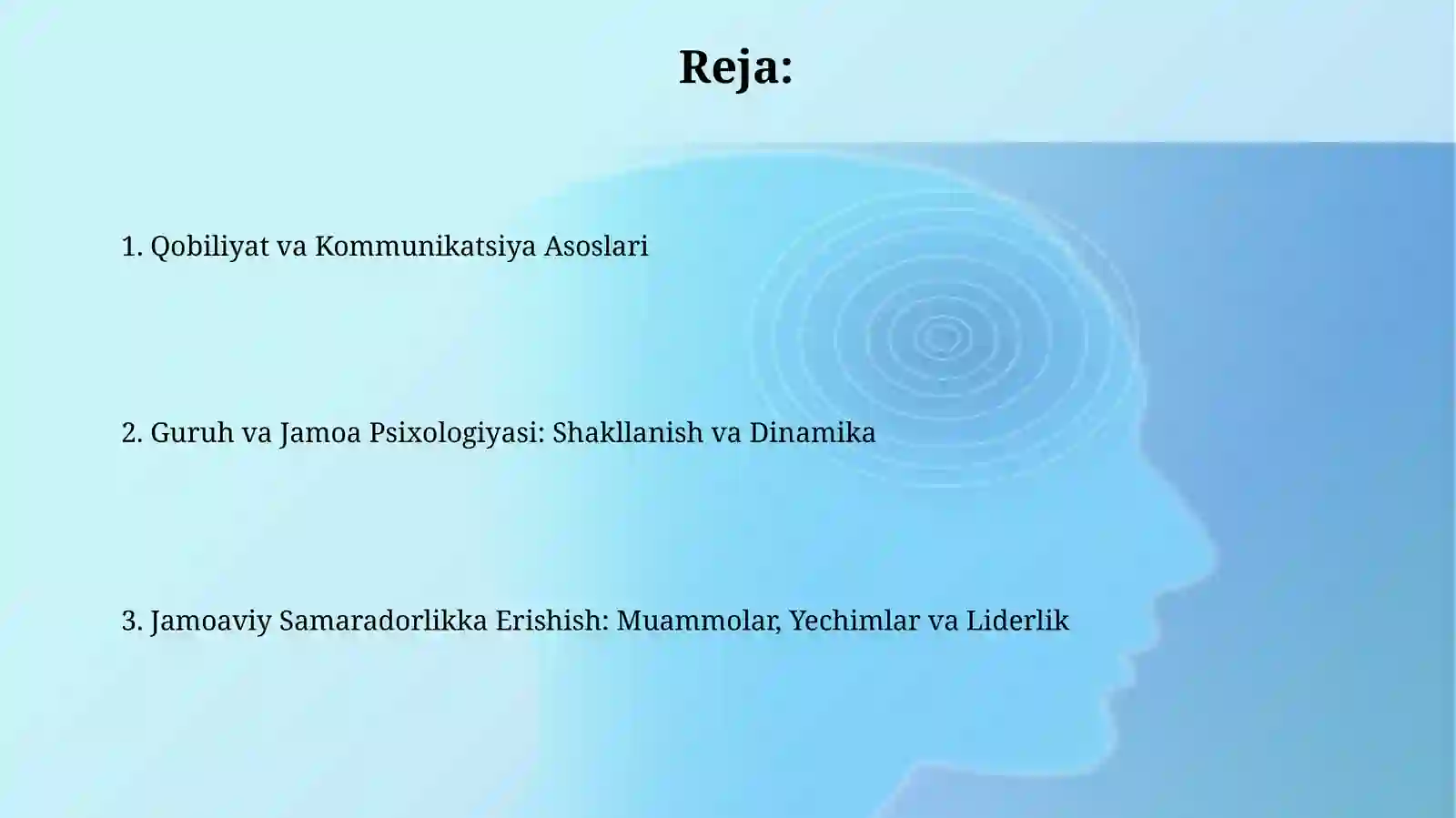 Reja:

1. Qobiliyat va Kommunikatsiya Asoslari

2. Guruh va Jamoa Psixologiyasi: Shakllanish va Dinamika

3. Jamoaviy Samaradorlikka Erishish: Muammolar, Yechimlar va Liderlik